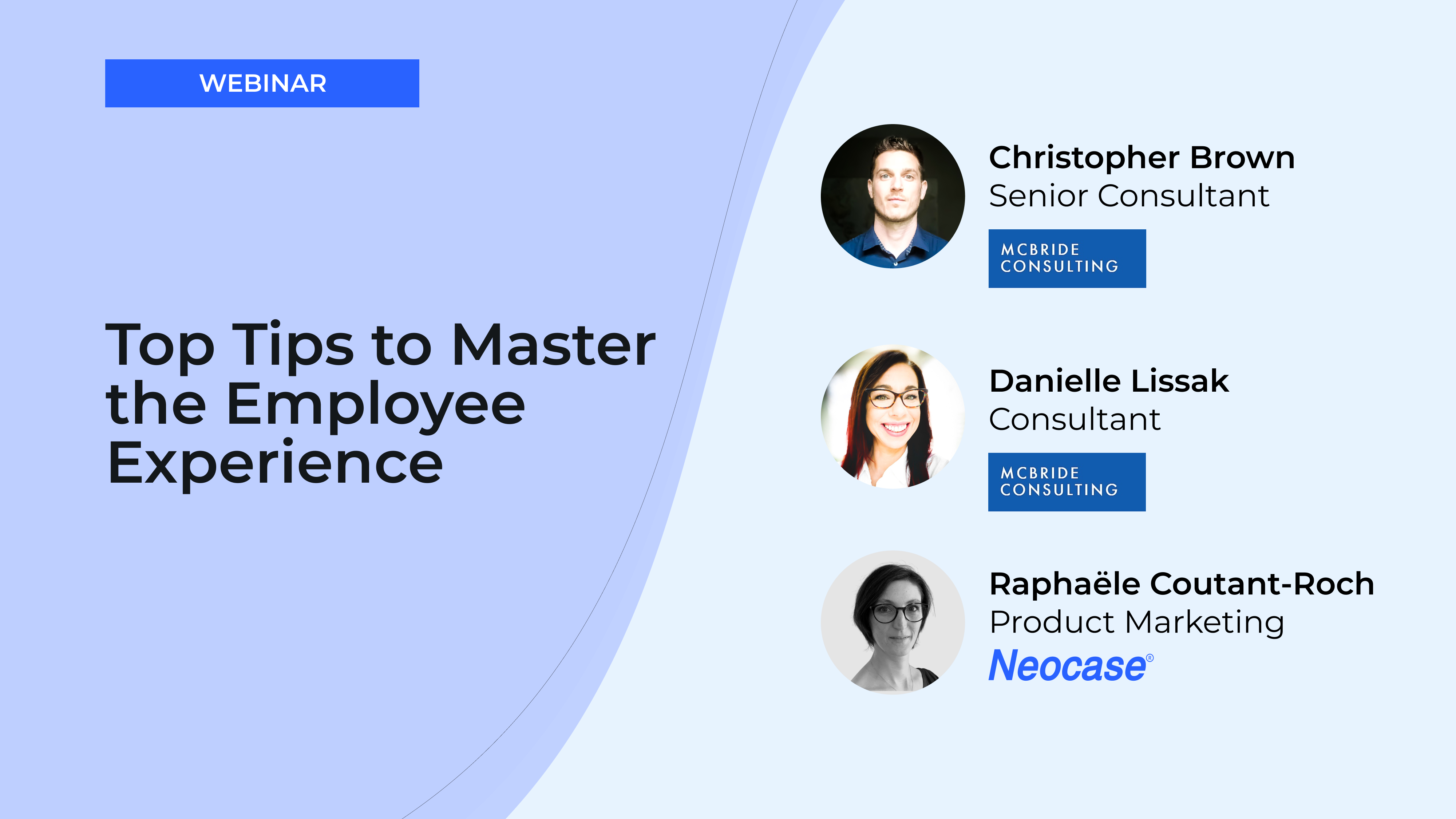 WEBINAR

Top Tips to Master the Employee Experience

Christopher Brown
Senior Consultant
MCBRIDE CONSULTING

Danielle Lissak
Consultant
MCBRIDE CONSULTING

Raphaële Coutant-Roch
Product Marketing
Neocase®